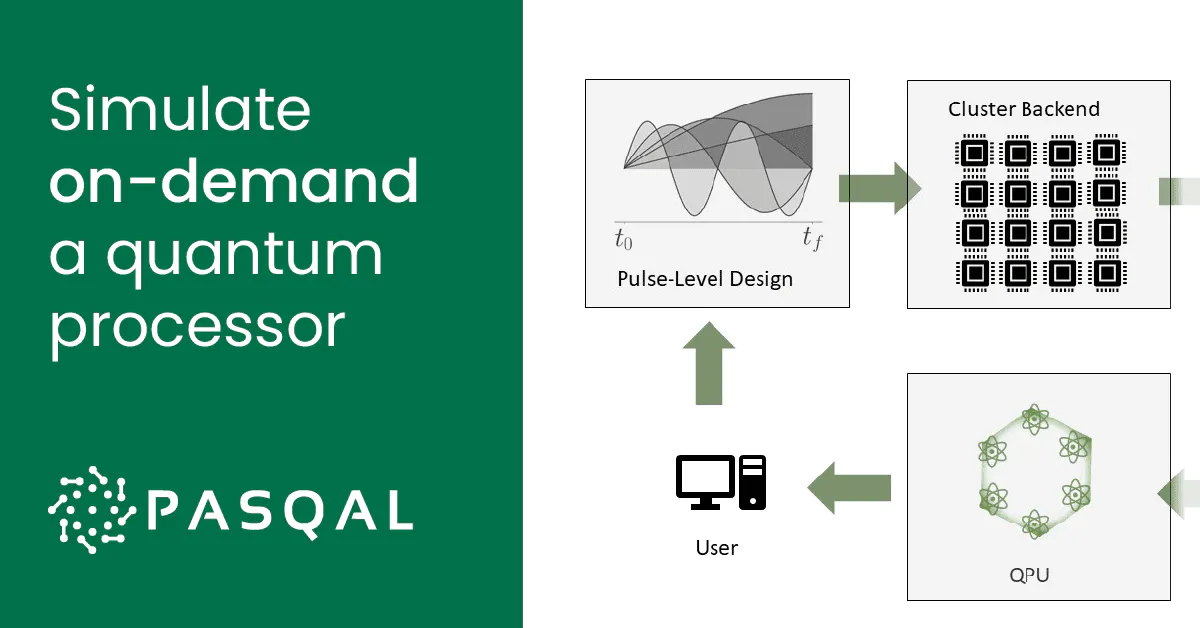 Simulate on-demand a quantum processor

PASQAL

$t_0$

$t_f$

Pulse-Level Design

Cluster Backend

User

QPU